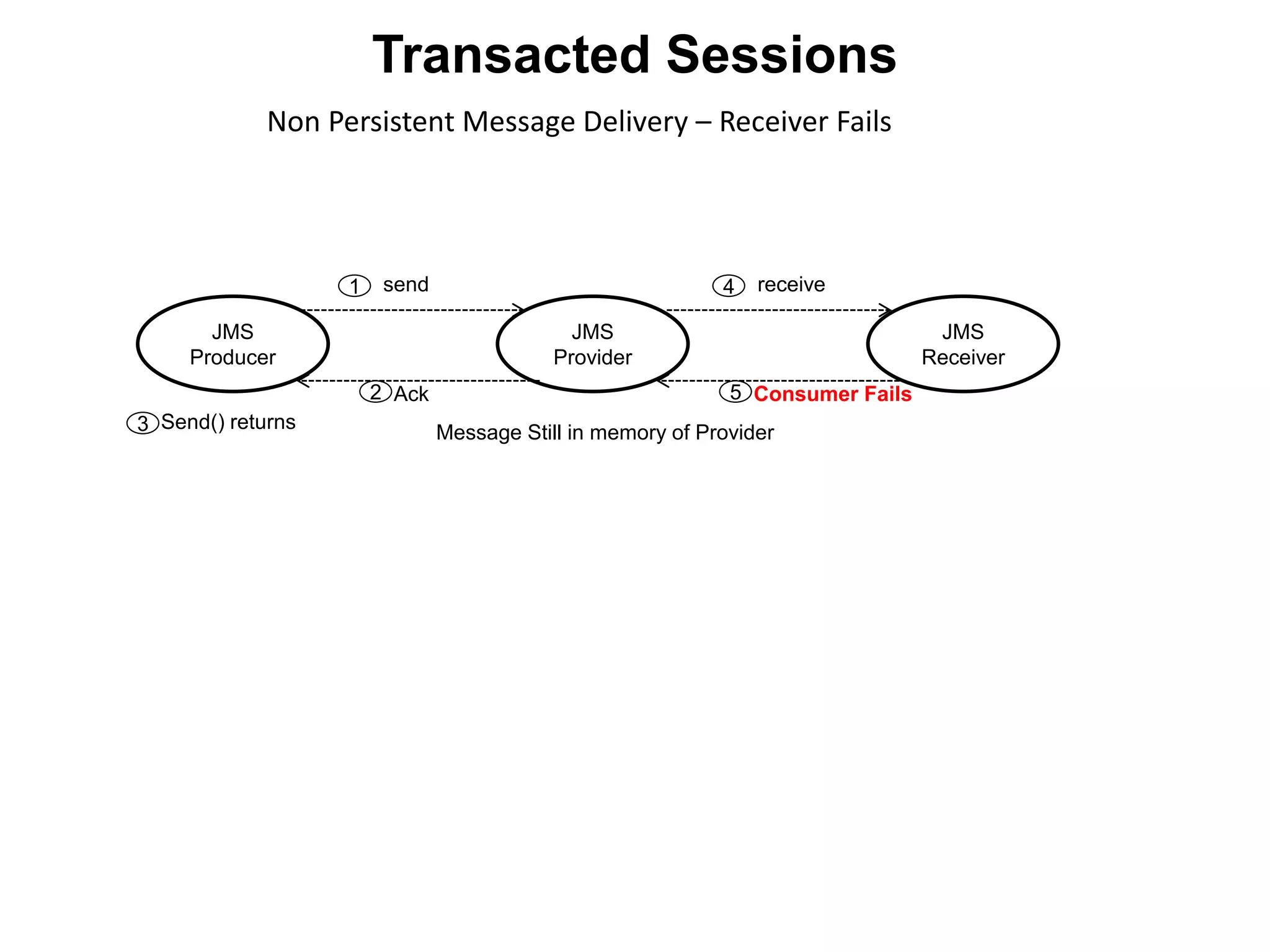 Transacted Sessions

Non Persistent Message Delivery – Receiver Fails

1 send

4 receive

JMS Producer

JMS Provider

JMS Receiver

2 Ack

5 Consumer Fails

3 Send() returns

Message Still in memory of Provider